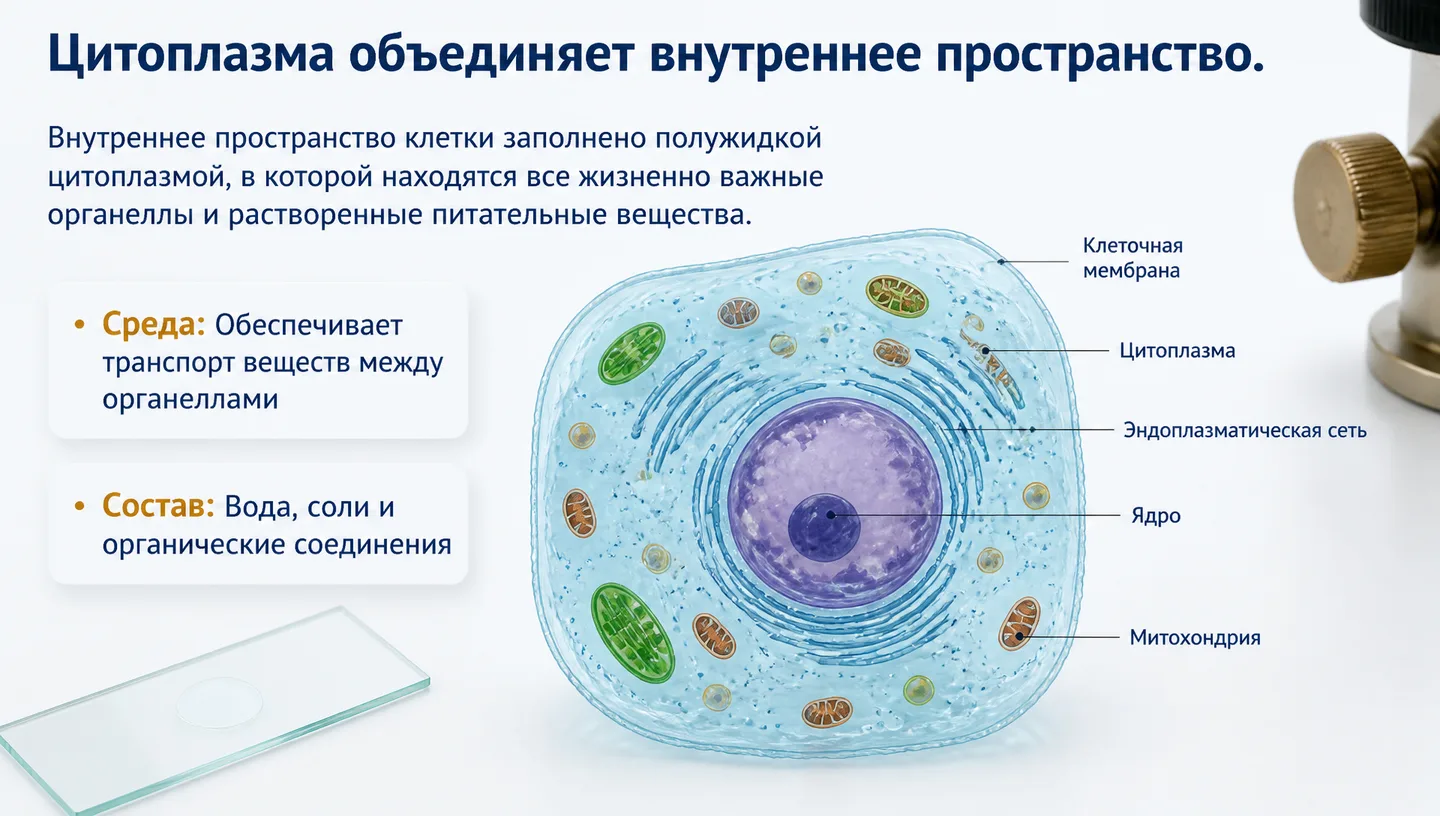 Цитоплазма объединяет внутреннее пространство.

Внутреннее пространство клетки заполнено полужидкой цитоплазмой, в которой находятся все жизненно важные органеллы и растворенные питательные вещества.

• Среда: Обеспечивает транспорт веществ между органеллами

• Состав: Вода, соли и органические соединения

Клеточная мембрана

Цитоплазма

Эндоплазматическая сеть

Ядро

Митохондрия